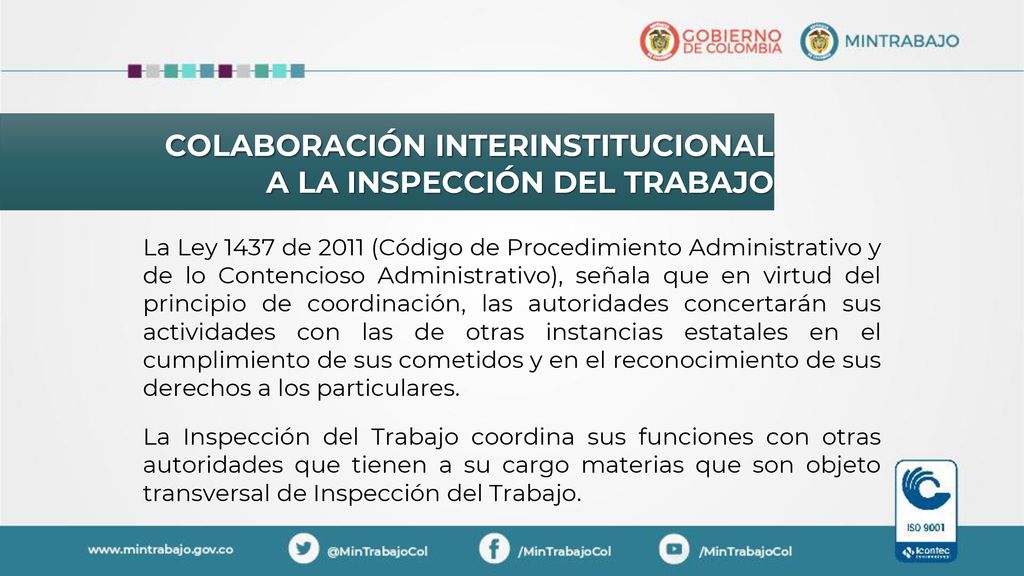 GOBIERNO DE COLOMBIA
MINTRABAJO

COLABORACIÓN INTERINSTITUCIONAL
A LA INSPECCIÓN DEL TRABAJO

La Ley 1437 de 2011 (Código de Procedimiento Administrativo y de lo Contencioso Administrativo), señala que en virtud del principio de coordinación, las autoridades concertarán sus actividades con las de otras instancias estatales en el cumplimiento de sus cometidos y en el reconocimiento de sus derechos a los particulares.

La Inspección del Trabajo coordina sus funciones con otras autoridades que tienen a su cargo materias que son objeto transversal de Inspección del Trabajo.

ISO 9001
Icontec

www.mintrabajo.gov.co
@MinTrabajoCol
/MinTrabajoCol
/MinTrabajoCol